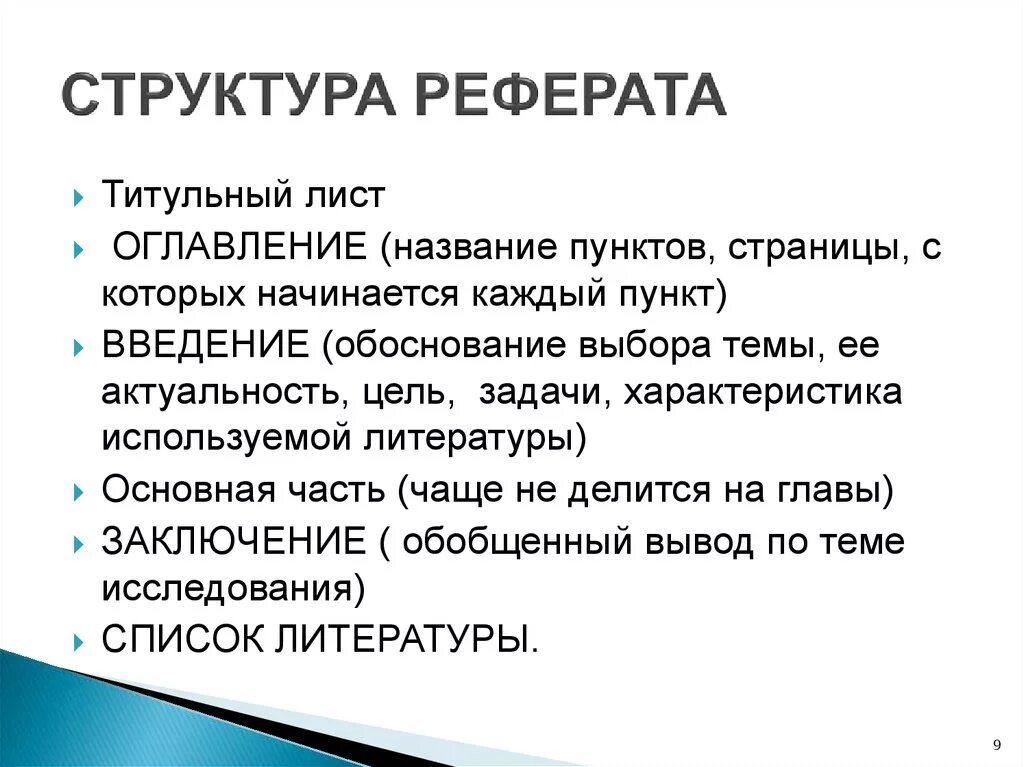 СТРУКТУРА РЕФЕРАТА

Титульный лист

ОГЛАВЛЕНИЕ (название пунктов, страницы, с которых начинается каждый пункт)

ВВЕДЕНИЕ (обоснование выбора темы, ее актуальность, цель, задачи, характеристика используемой литературы)

Основная часть (чаще не делится на главы)

ЗАКЛЮЧЕНИЕ ( обобщенный вывод по теме исследования)

СПИСОК ЛИТЕРАТУРЫ.

9